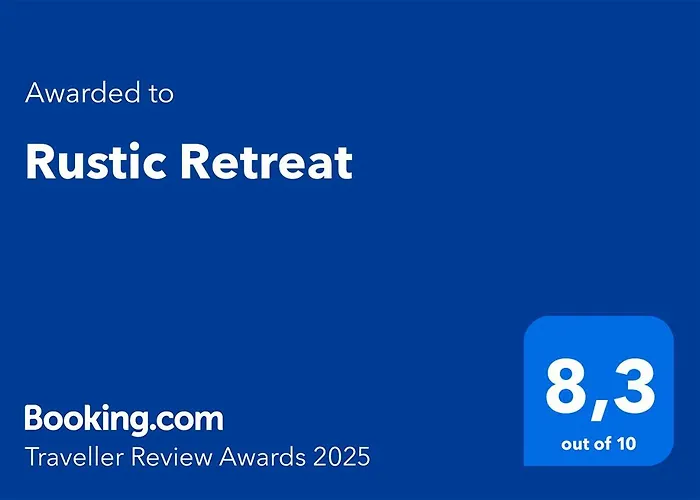 Awarded to

Rustic Retreat

Booking.com
Traveller Review Awards 2025

8,3
out of 10